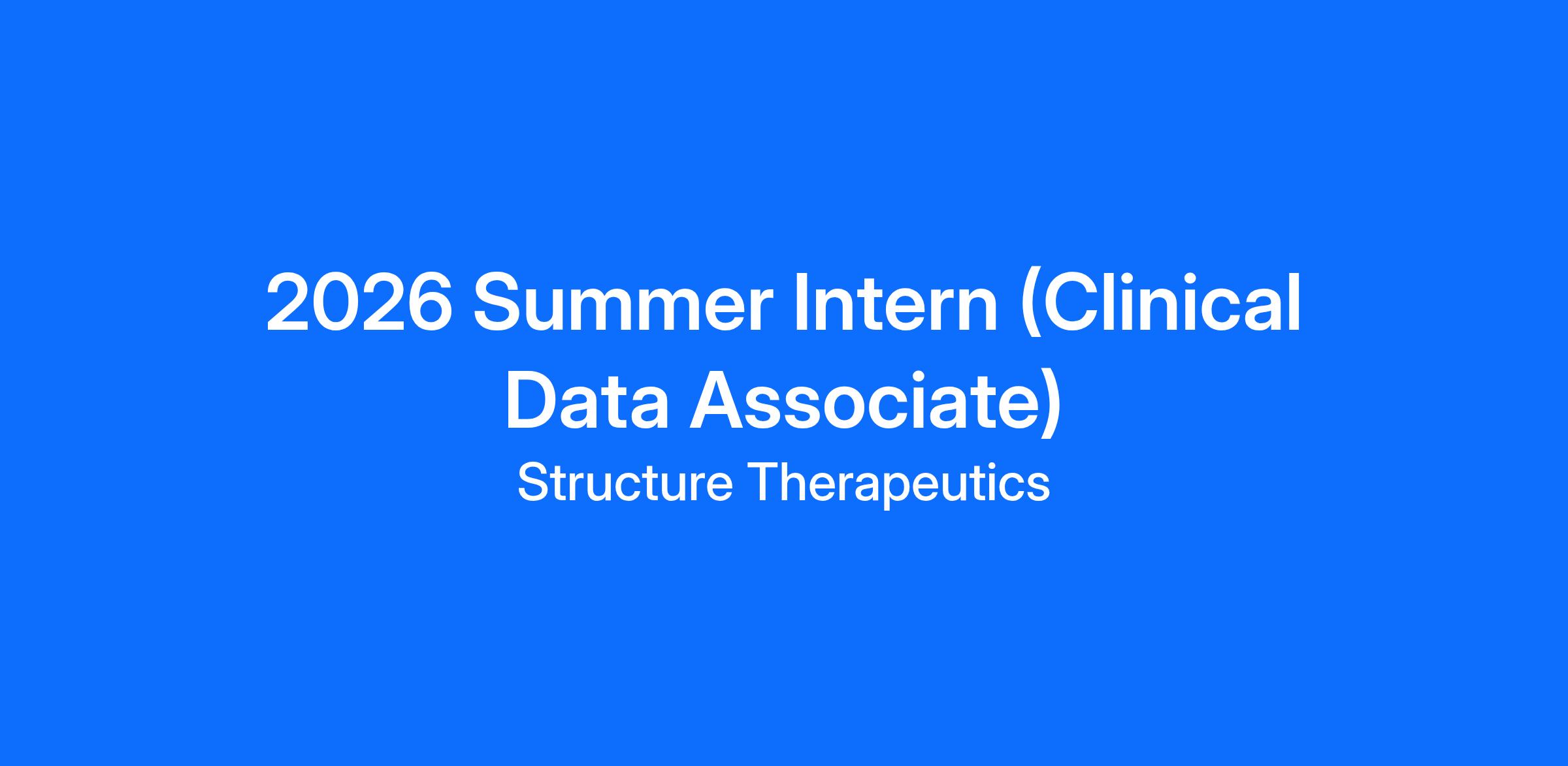 2026 Summer Intern (Clinical Data Associate)

Structure Therapeutics